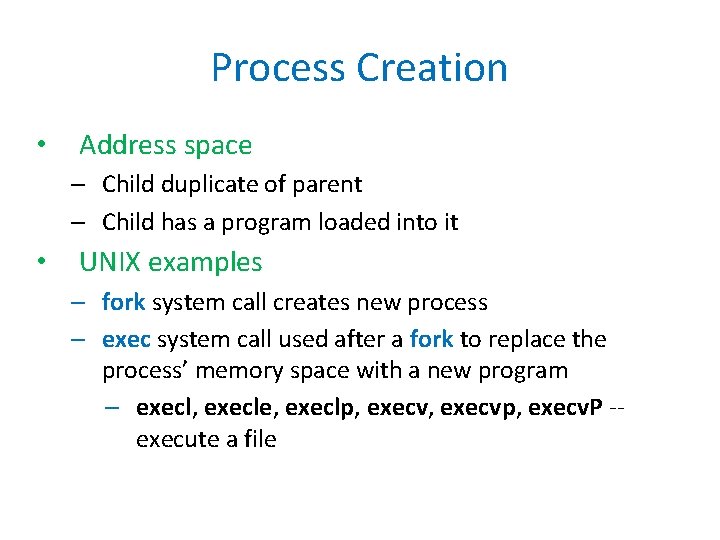 Process Creation

• Address space
– Child duplicate of parent
– Child has a program loaded into it

• UNIX examples
– fork system call creates new process
– exec system call used after a fork to replace the process’ memory space with a new program
– execl, execle, execlp, execv, execvp, execvP -- execute a file